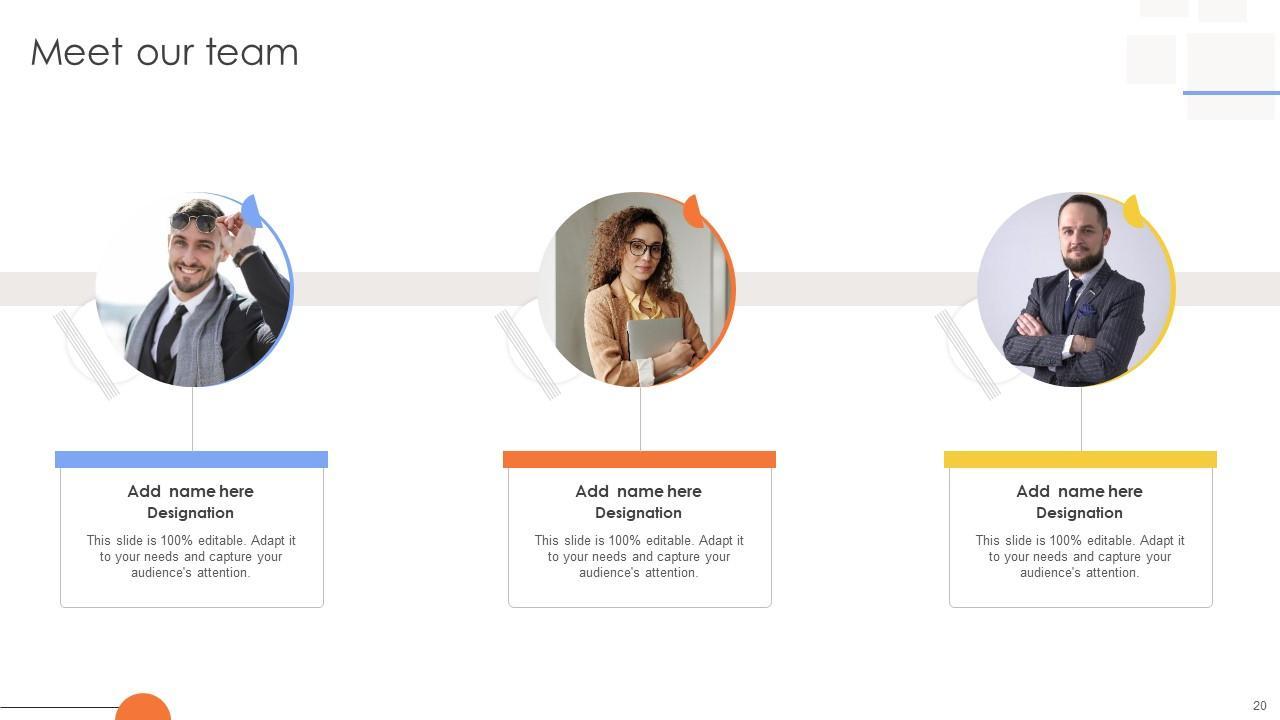 Meet our team

Add name here
Designation

This slide is 100% editable. Adapt it to your needs and capture your audience's attention.

Add name here
Designation

This slide is 100% editable. Adapt it to your needs and capture your audience's attention.

Add name here
Designation

This slide is 100% editable. Adapt it to your needs and capture your audience's attention.

20